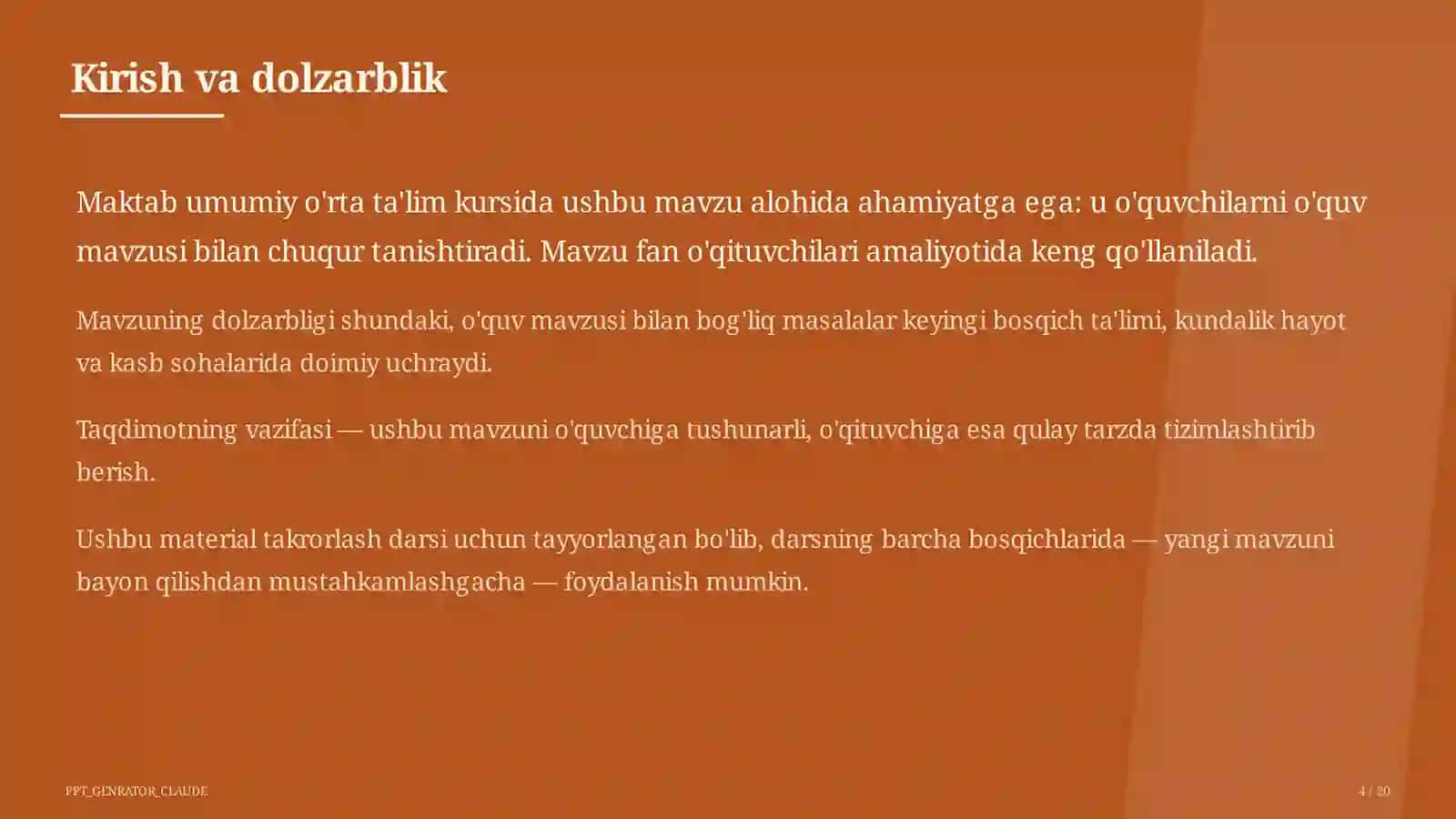 Kirish va dolzarblik

Maktab umumiy o'rta ta'lim kursida ushbu mavzu alohida ahamiyatga ega: u o'quvchilarni o'quv mavzusi bilan chuqur tanishtiradi. Mavzu fan o'qituvchilari amaliyotida keng qo'llaniladi.

Mavzuning dolzarbligi shundaki, o'quv mavzusi bilan bog'liq masalalar keyingi bosqich ta'limi, kundalik hayot va kasb sohalarida doimiy uchraydi.

Taqdimotning vazifasi — ushbu mavzuni o'quvchiga tushunarli, o'qituvchiga esa qulay tarzda tizimlashtirib berish.

Ushbu material takrorlash darsi uchun tayyorlangan bo'lib, darsning barcha bosqichlarida — yangi mavzuni bayon qilishdan mustahkamlashgacha — foydalanish mumkin.

PPT_GENRATOR_CLAUDE

4 / 20